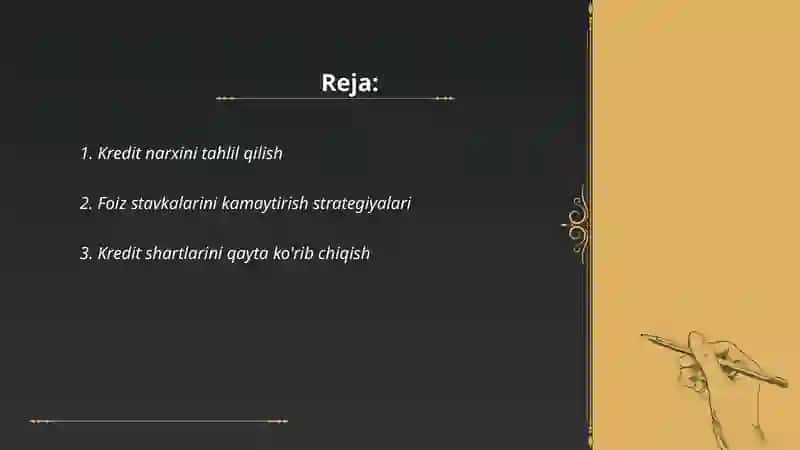 Reja:

1. Kredit narxini tahlil qilish

2. Foiz stavkalarini kamaytirish strategiyalari

3. Kredit shartlarini qayta ko'rib chiqish